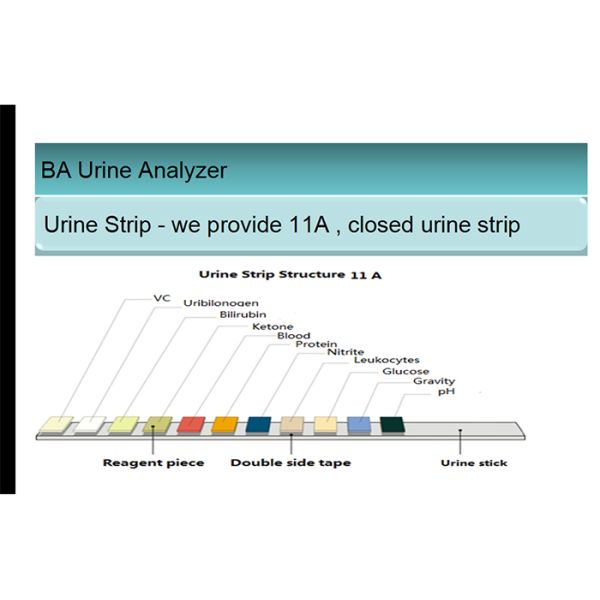 BA Urine Analyzer

Urine Strip - we provide 11A , closed urine strip

Urine Strip Structure 11 A

VC
Uribilonogen
Bilirubin
Ketone
Blood
Protein
Nitrite
Leukocytes
Glucose
Gravity
pH

Reagent piece
Double side tape
Urine stick